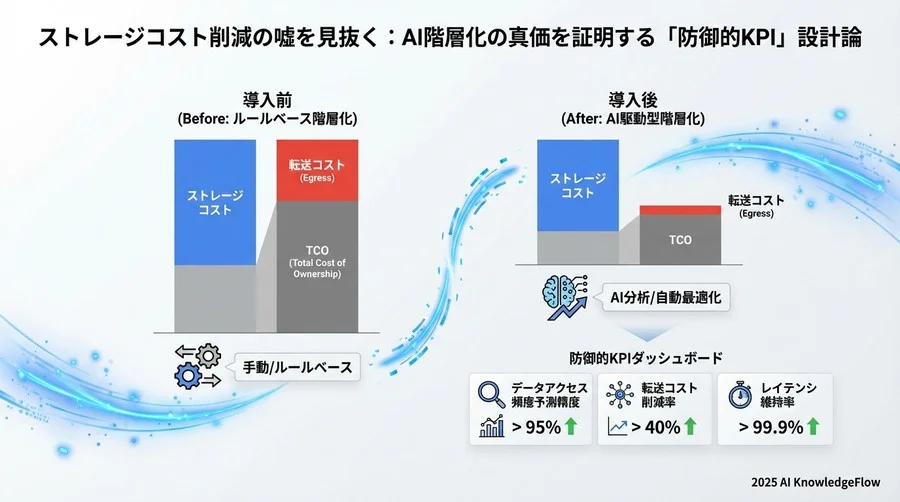 ストレージコスト削減の嘘を見抜く：AI階層化の真価を証明する「防御的KPI」設計論

導入前
(Before: ルールベース階層化)

ストレージコスト

転送コスト
(Egress)

TCO
(Total Cost of Ownership)

手動/ルールベース

導入後
(After: AI駆動型階層化)

ストレージコスト

転送コスト
(Egress)

TCO

AI分析/自動最適化

防御的KPIダッシュボード

データアクセス頻度予測精度
> 95%

転送コスト削減率
> 40%

レイテンシ維持率
> 99.9%

2025 AI KnowledgeFlow